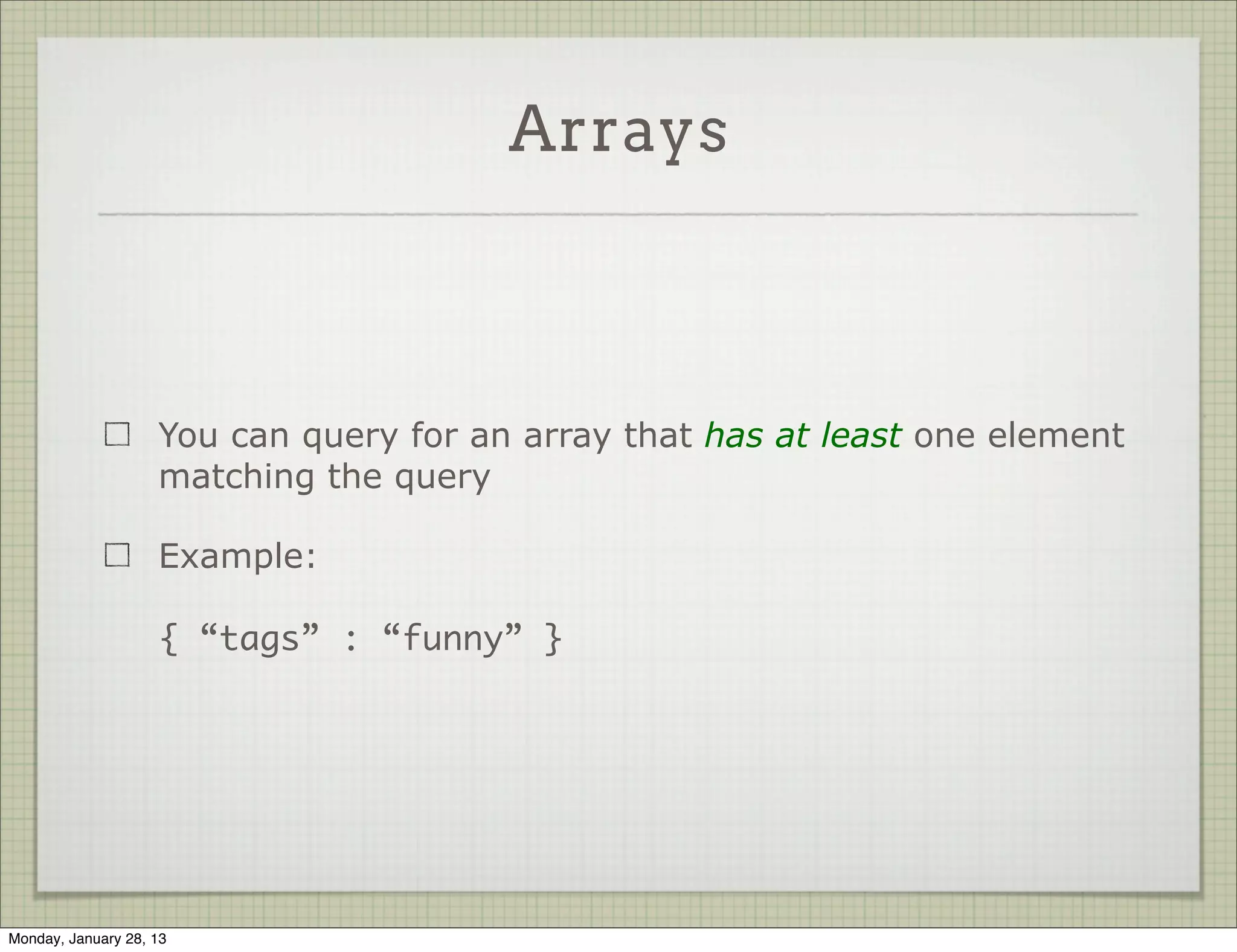 Arrays

☐ You can query for an array that has at least one element matching the query

☐ Example:

{ “tags” : “funny” }

Monday, January 28, 13